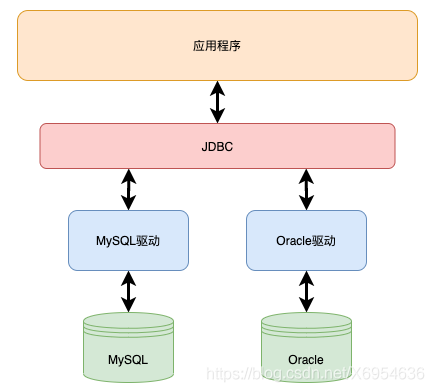 应用程序

JDBC

MySQL驱动

Oracle驱动

MySQL

Oracle

https://blog.csdn.net/X6954636